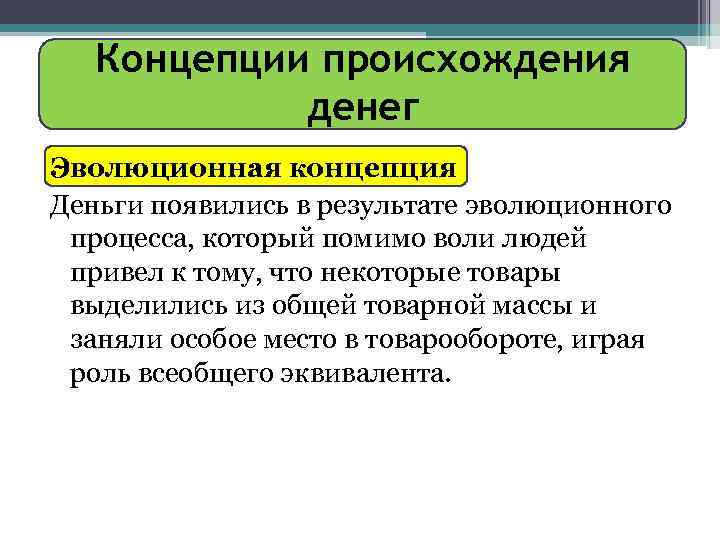 Концепции происхождения денег

Эволюционная концепция

Деньги появились в результате эволюционного процесса, который помимо воли людей привел к тому, что некоторые товары выделились из общей товарной массы и заняли особое место в товарообороте, играя роль всеобщего эквивалента.